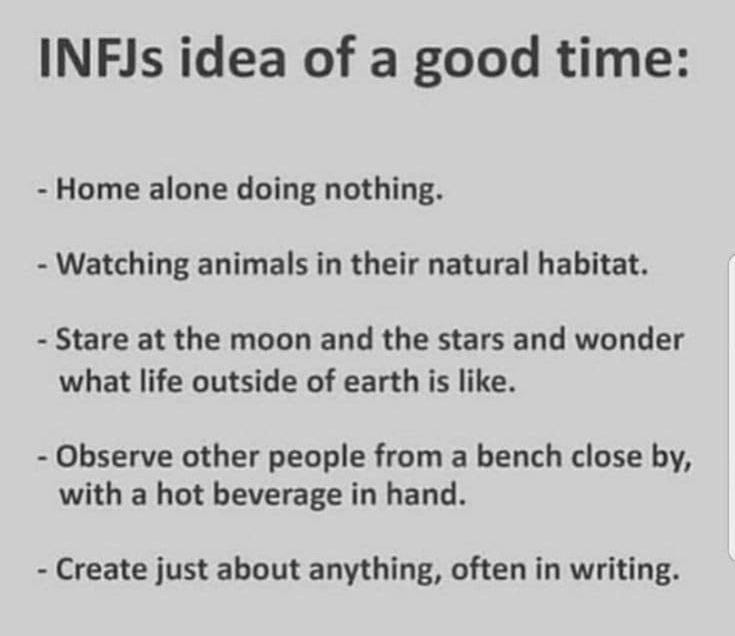 INFJs idea of a good time:

- Home alone doing nothing.

- Watching animals in their natural habitat.

- Stare at the moon and the stars and wonder what life outside of earth is like.

- Observe other people from a bench close by, with a hot beverage in hand.

- Create just about anything, often in writing.